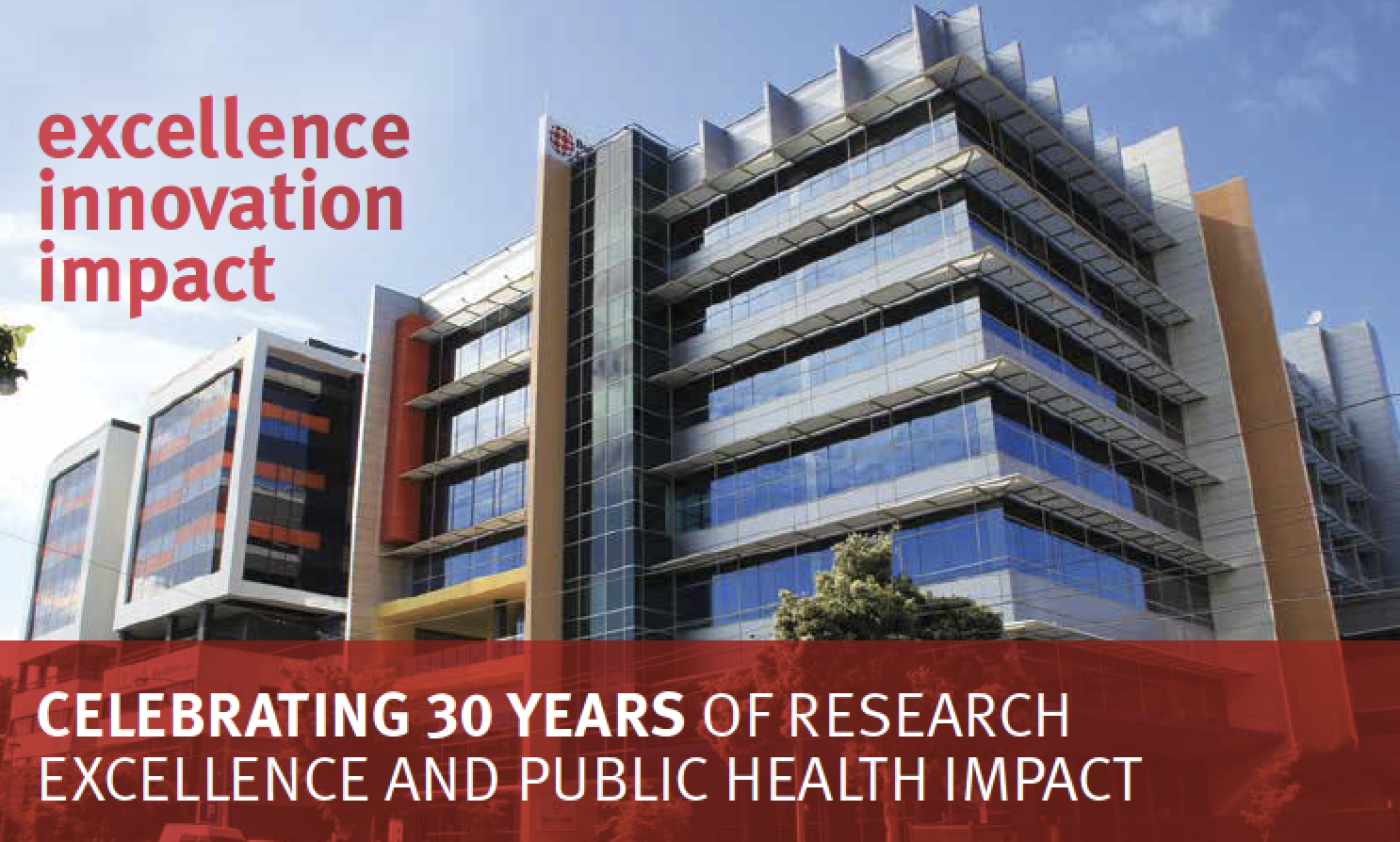 excellence
innovation
impact

CELEBRATING 30 YEARS OF RESEARCH EXCELLENCE AND PUBLIC HEALTH IMPACT